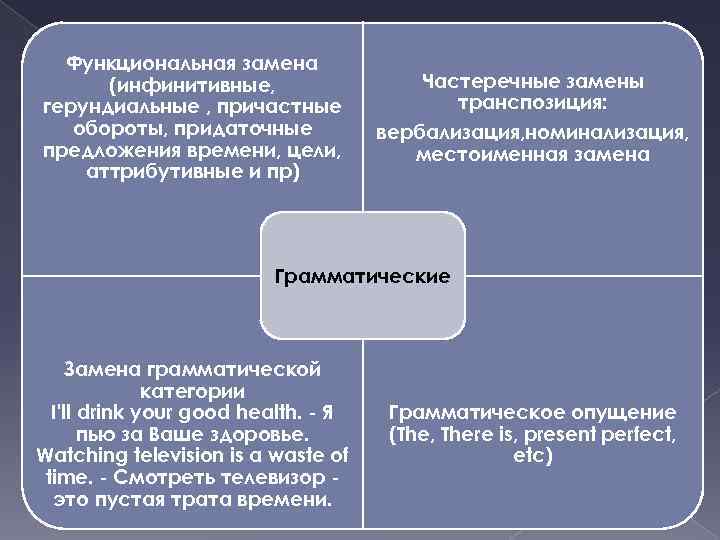 Функциональная замена (инфинитивные, герундиальные , причастные обороты, придаточные предложения времени, цели, аттрибутивные и пр)

Частеречные замены транспозиция:
вербализация,номинализация, местоименная замена

Грамматические

Замена грамматической категории
I'll drink your good health. - Я пью за Ваше здоровье.
Watching television is a waste of time. - Смотреть телевизор - это пустая трата времени.

Грамматическое опущение (The, There is, present perfect, etc)